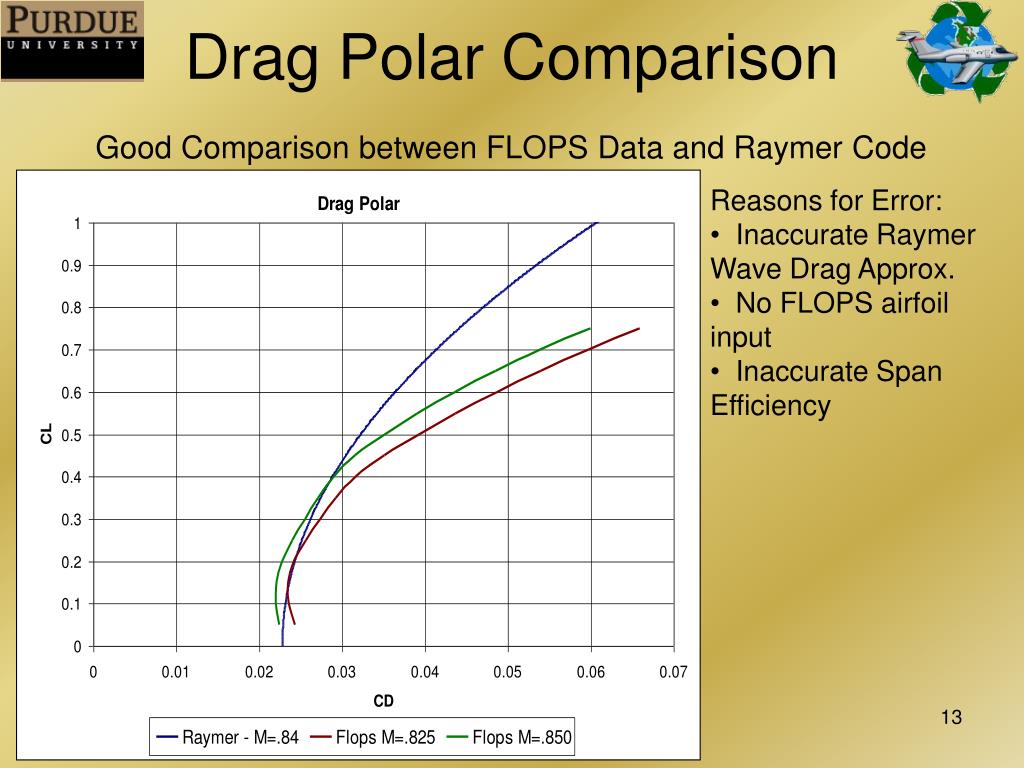 PURDUE
UNIVERSITY

Drag Polar Comparison

Good Comparison between FLOPS Data and Raymer Code

Drag Polar

1
0.9
0.8
0.7
0.6
0.5
0.4
0.3
0.2
0.1
0

CL

0 0.01 0.02 0.03 0.04 0.05 0.06 0.07

CD

Raymer - M=.84 Flops M=.825 Flops M=.850

Reasons for Error:
• Inaccurate Raymer Wave Drag Approx.
• No FLOPS airfoil input
• Inaccurate Span Efficiency

13